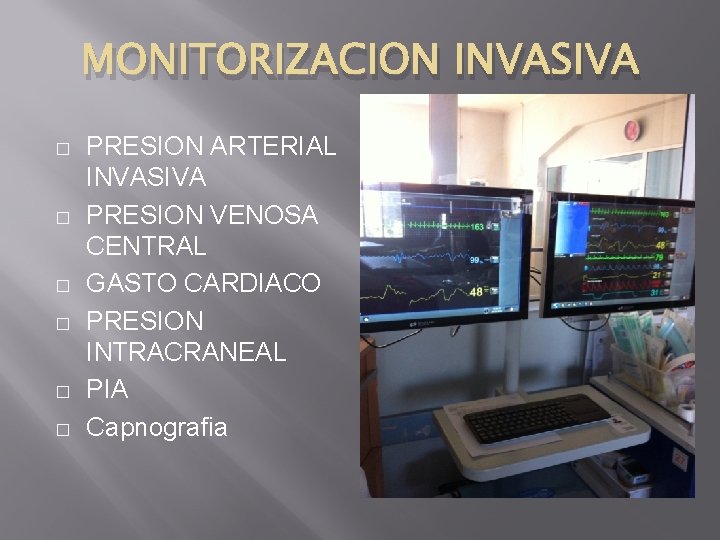 MONITORIZACION INVASIVA

□ PRESION ARTERIAL INVASIVA
□ PRESION VENOSA CENTRAL
□ GASTO CARDIACO
□ PRESION INTRACRANEAL
□ PIA
□ Capnografia

163
99
48
48
79
21
31